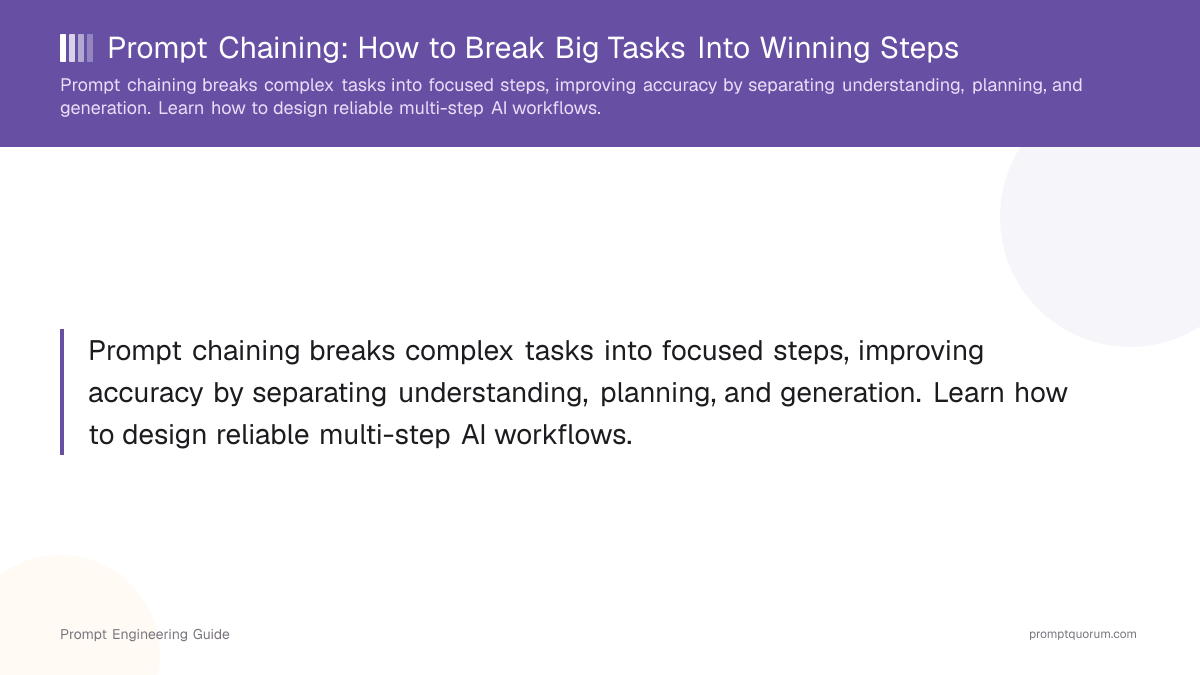 Prompt Chaining: How to Break Big Tasks Into Winning Steps

Prompt chaining breaks complex tasks into focused steps, improving accuracy by separating understanding, planning, and generation. Learn how to design reliable multi-step AI workflows.

Prompt chaining breaks complex tasks into focused steps, improving accuracy by separating understanding, planning, and generation. Learn how to design reliable multi-step AI workflows.

Prompt Engineering Guide

promptquorum.com